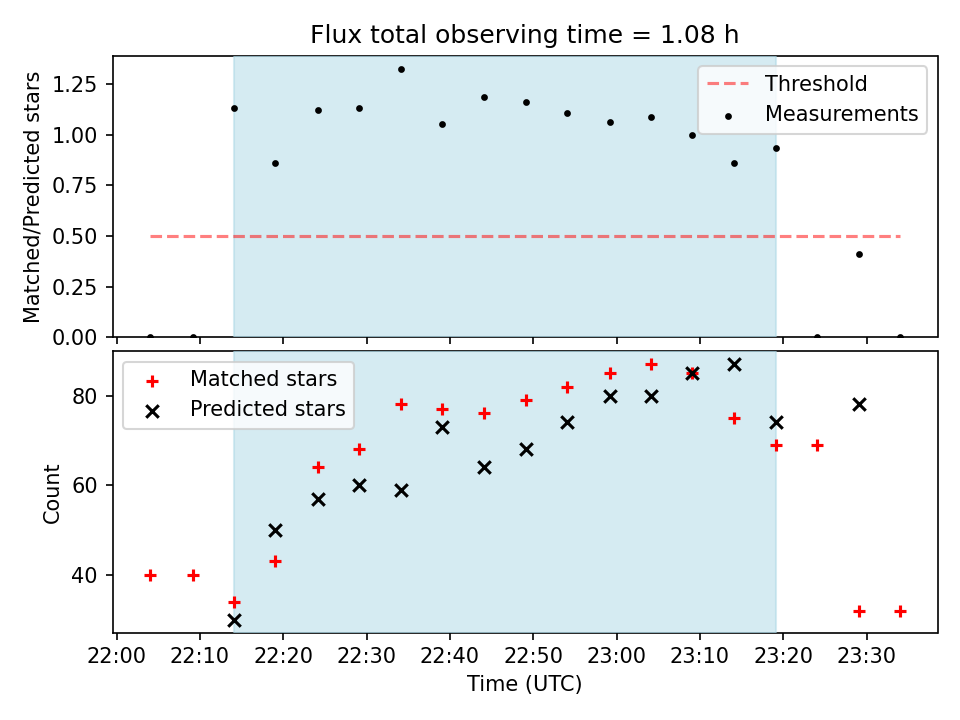 Flux total observing time = 1.08 h

Matched/Predicted stars

1.25
1.00
0.75
0.50
0.25
0.00

Threshold
Measurements

Count

80
60
40

Matched stars
Predicted stars

22:00 22:10 22:20 22:30 22:40 22:50 23:00 23:10 23:20 23:30

Time (UTC)